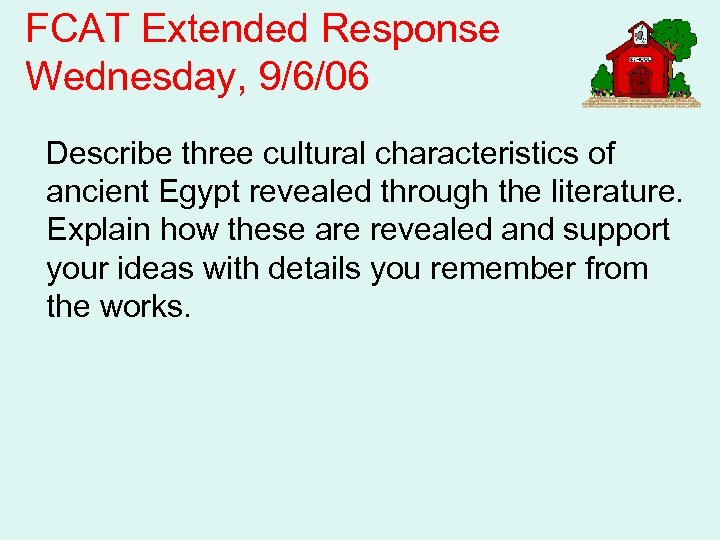 FCAT Extended Response
Wednesday, 9/6/06

Describe three cultural characteristics of ancient Egypt revealed through the literature. Explain how these are revealed and support your ideas with details you remember from the works.